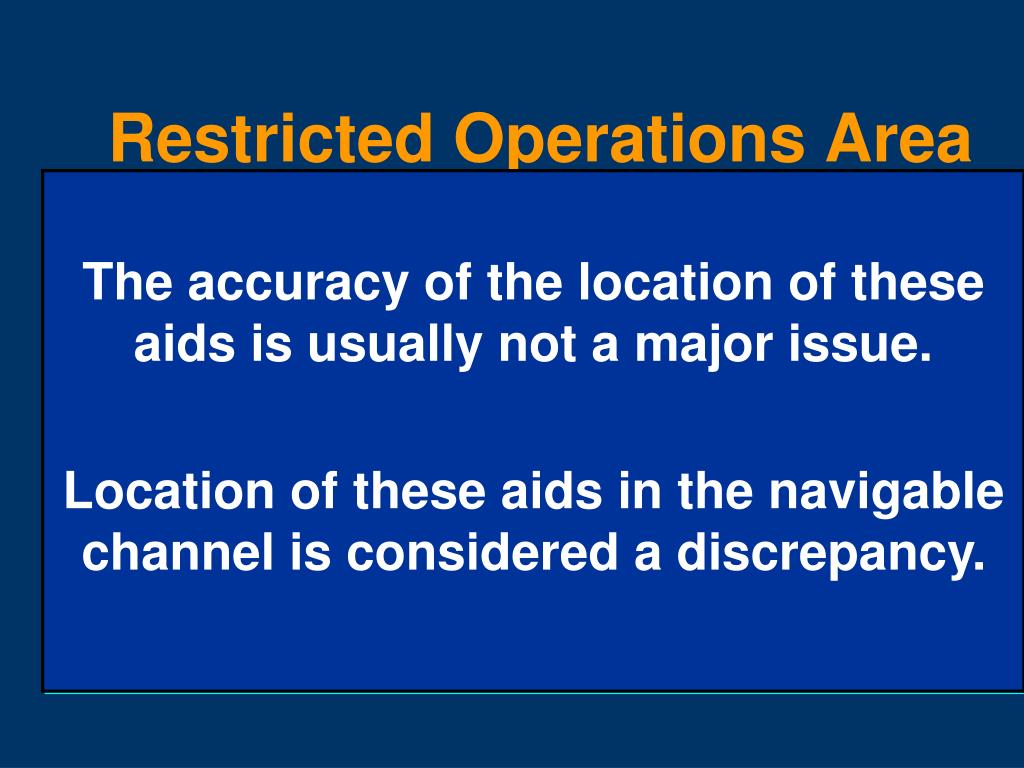 Restricted Operations Area

The accuracy of the location of these aids is usually not a major issue.

Location of these aids in the navigable channel is considered a discrepancy.